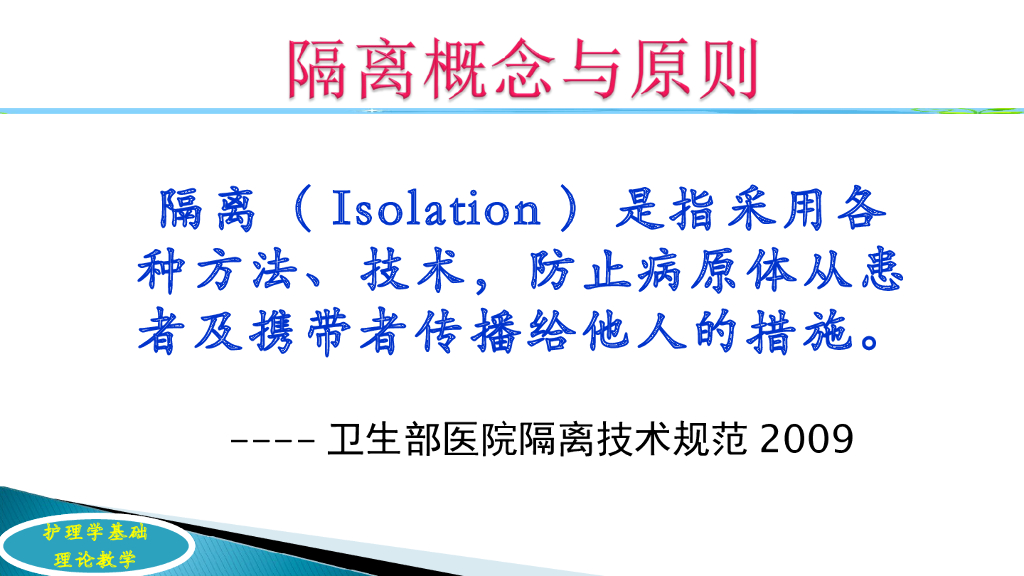 隔离概念与原则

隔离（Isolation）是指采用各种方法、技术，防止病原体从患者及携带者传播给他人的措施。

---- 卫生部医院隔离技术规范 2009

护理学基础
理论教学